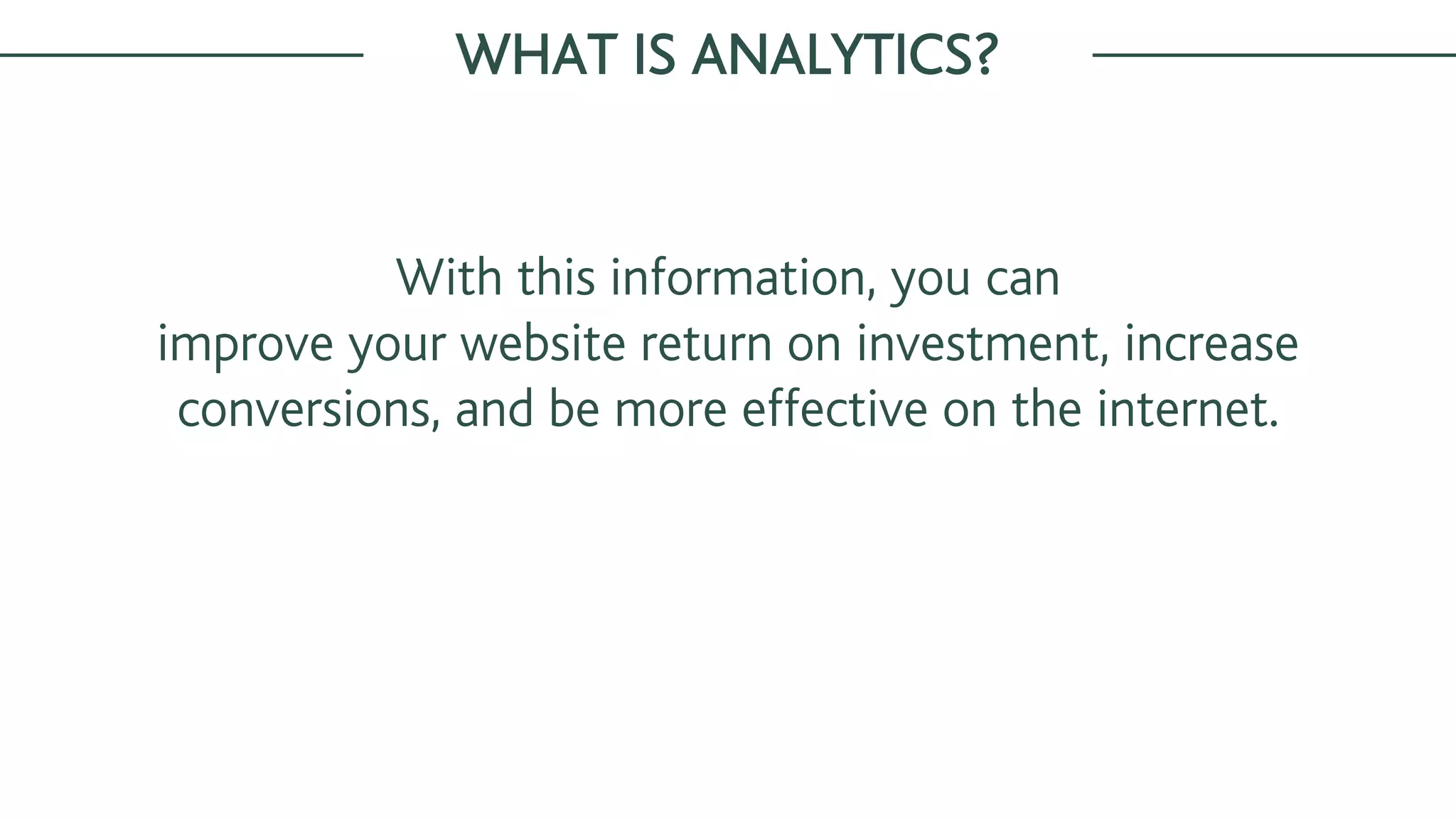 WHAT IS ANALYTICS?

With this information, you can improve your website return on investment, increase conversions, and be more effective on the internet.